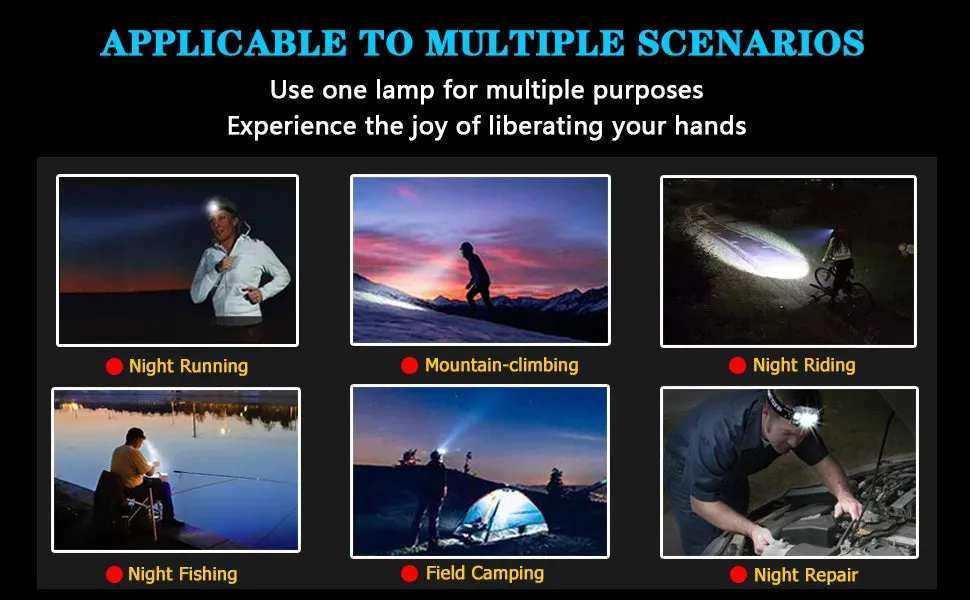 APPLICABLE TO MULTIPLE SCENARIOS

Use one lamp for multiple purposes
Experience the joy of liberating your hands

Night Running

Mountain-climbing

Night Riding

Night Fishing

Field Camping

Night Repair